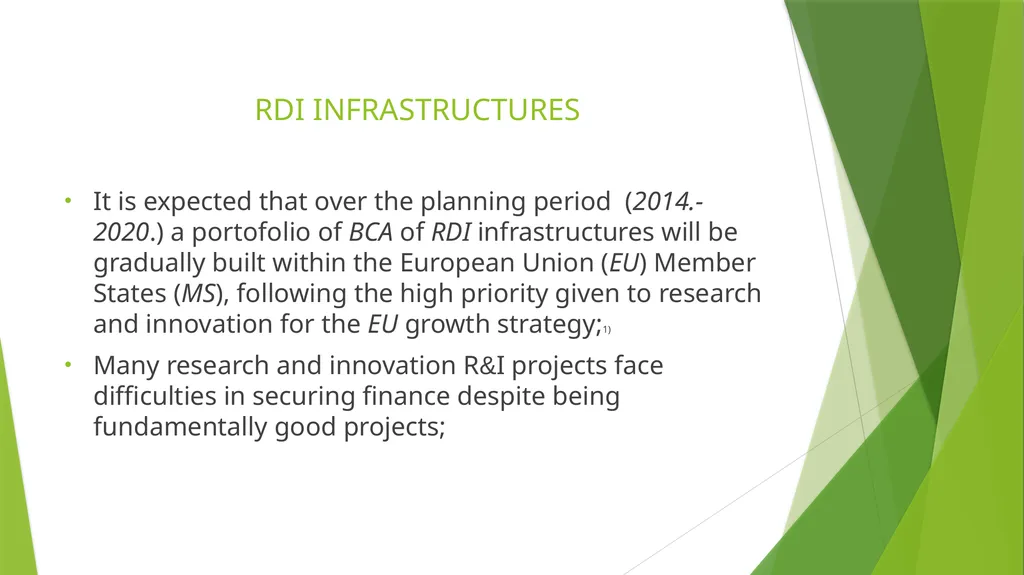 RDI INFRASTRUCTURES

• It is expected that over the planning period (2014.-2020.) a portofolio of BCA of RDI infrastructures will be gradually built within the European Union (EU) Member States (MS), following the high priority given to research and innovation for the EU growth strategy;1)

• Many research and innovation R&I projects face difficulties in securing finance despite being fundamentally good projects;